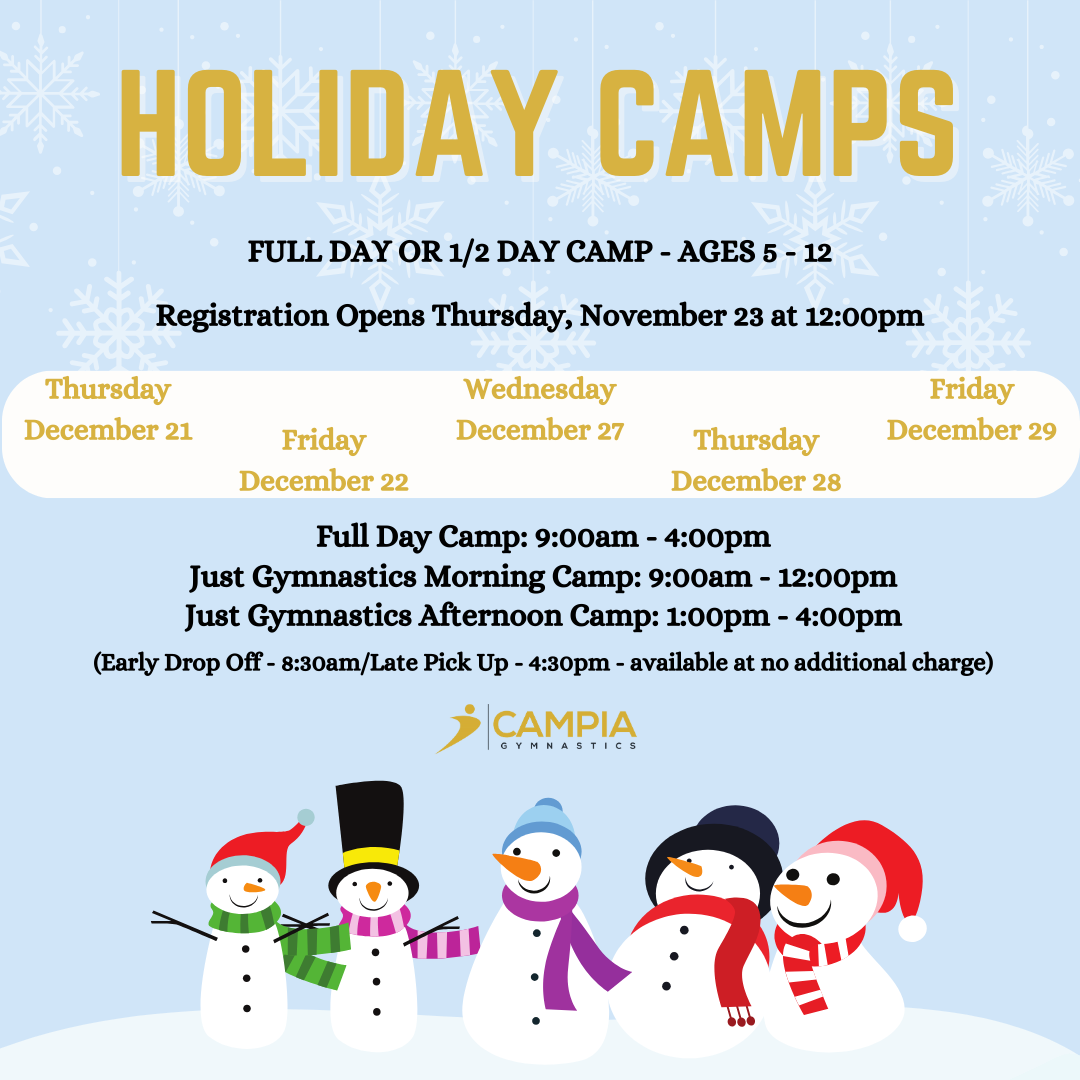 HOLIDAY CAMPS

FULL DAY OR 1/2 DAY CAMP - AGES 5 - 12

Registration Opens Thursday, November 23 at 12:00pm

Thursday December 21

Friday December 22

Wednesday December 27

Thursday December 28

Friday December 29

Full Day Camp: 9:00am - 4:00pm
Just Gymnastics Morning Camp: 9:00am - 12:00pm
Just Gymnastics Afternoon Camp: 1:00pm - 4:00pm

(Early Drop Off - 8:30am/Late Pick Up - 4:30pm - available at no additional charge)

CAMPIA GYMNASTICS